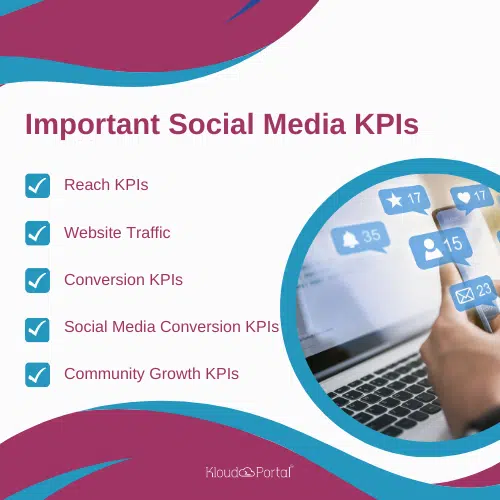 Important Social Media KPIs

Reach KPIs

Website Traffic

Conversion KPIs

Social Media Conversion KPIs

Community Growth KPIs

17 17 35 15 23

KloudPortal